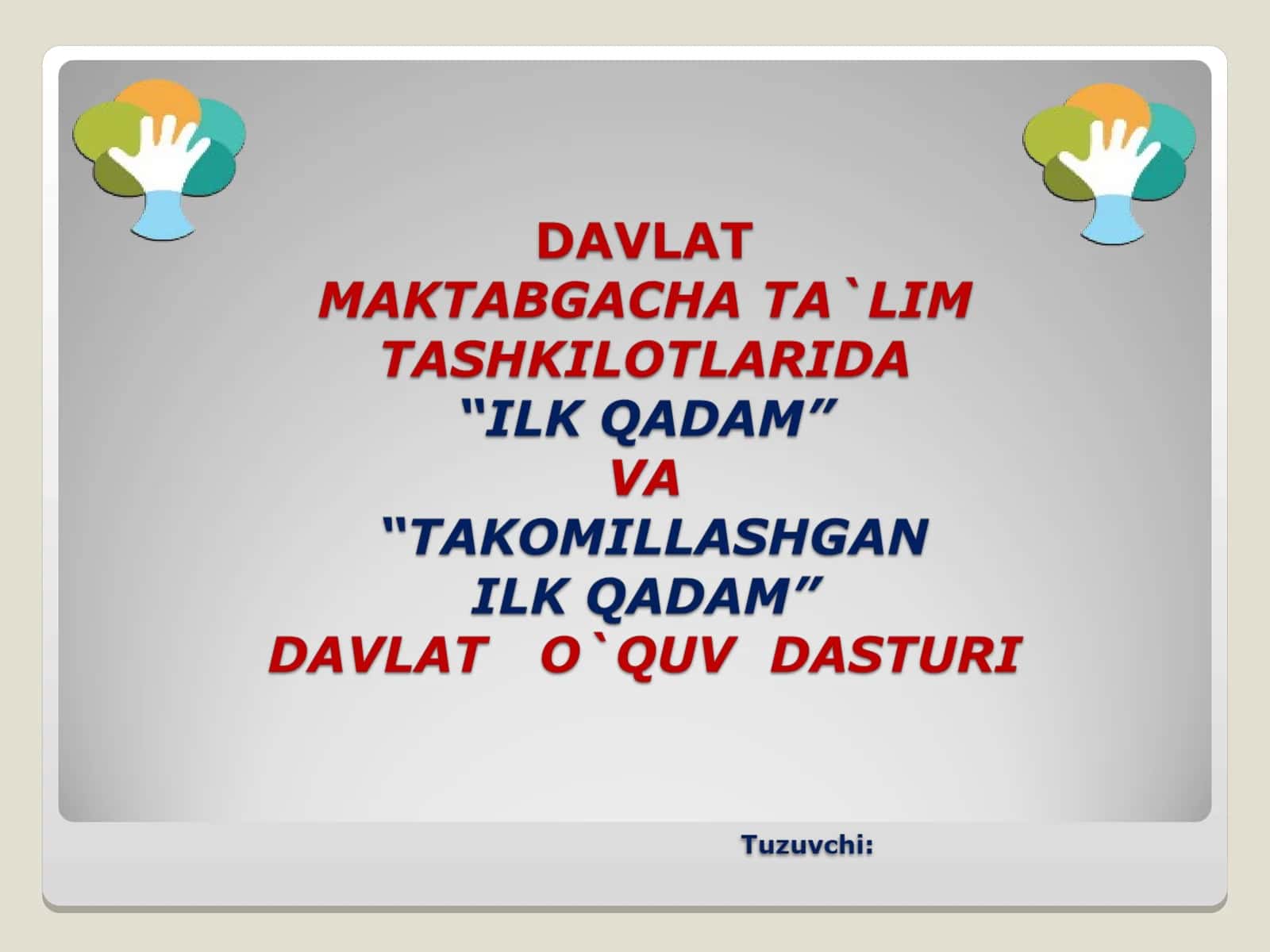 DAVLAT
MAKTABGACHA TA`LIM
TASHKILOTLARIDA
“ILK QADAM”
VA
“TAKOMILLASHGAN
ILK QADAM”
DAVLAT O`QUV DASTURI

Tuzuvchi: